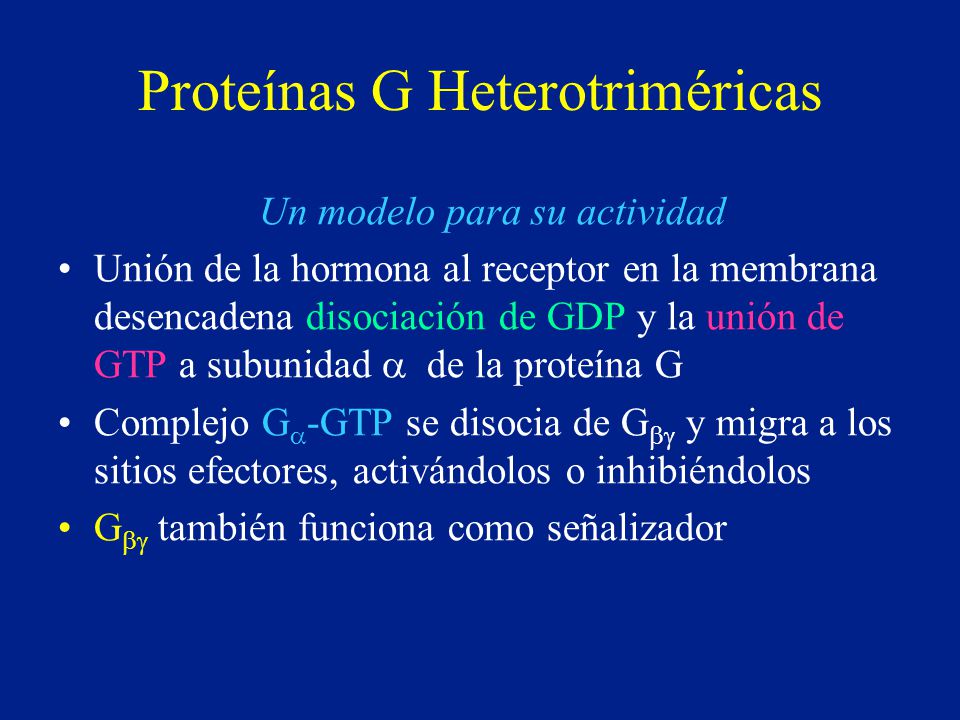 Proteínas G Heterotriméricas

Un modelo para su actividad

• Unión de la hormona al receptor en la membrana desencadena disociación de GDP y la unión de GTP a subunidad $\alpha$ de la proteína G

• Complejo $G_{\alpha}$-GTP se disocia de $G_{\beta\gamma}$ y migra a los sitios efectores, activándolos o inhibiéndolos

• $G_{\beta\gamma}$ también funciona como señalizador